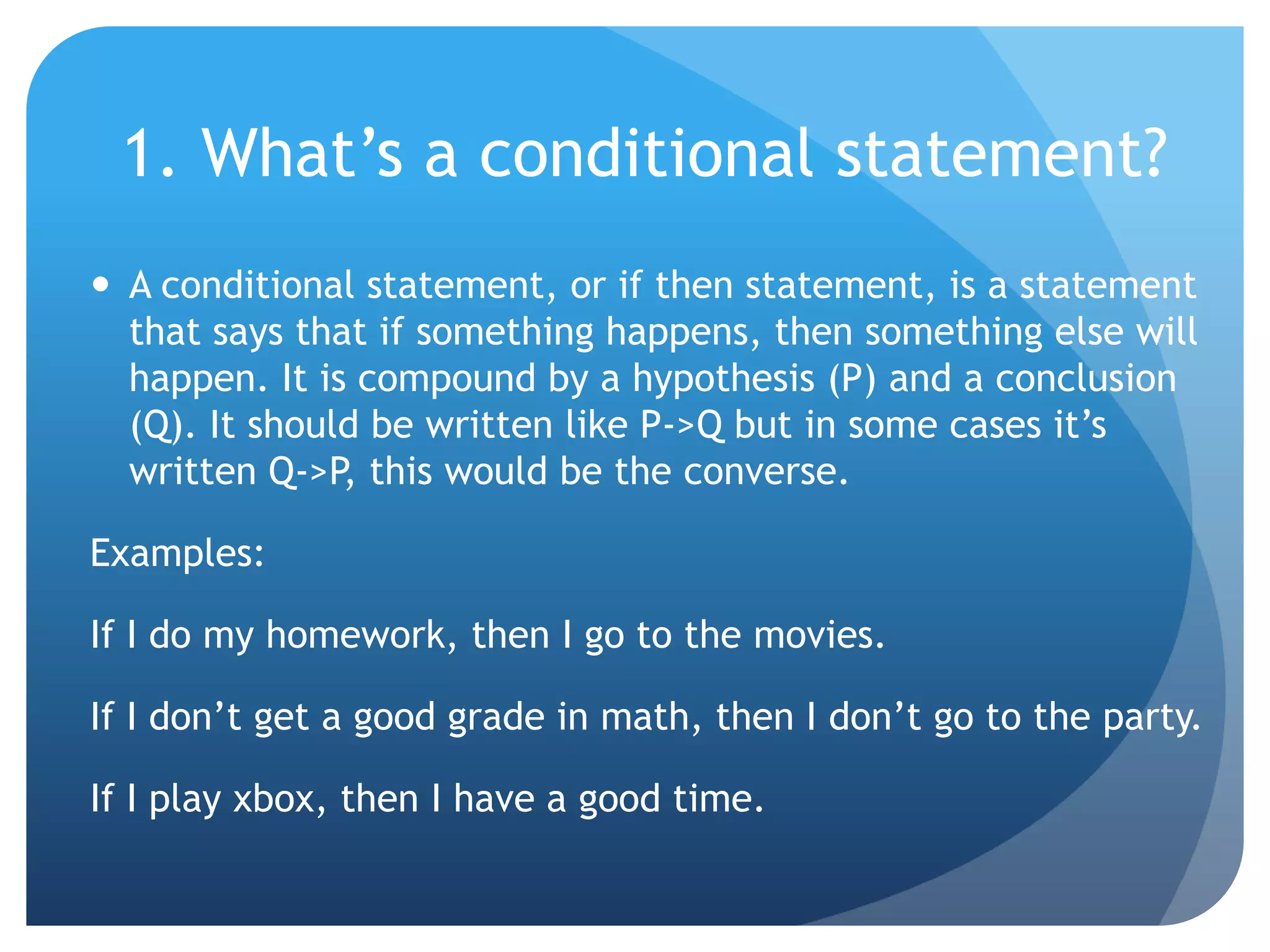 1. What’s a conditional statement?

• A conditional statement, or if then statement, is a statement that says that if something happens, then something else will happen. It is compound by a hypothesis (P) and a conclusion (Q). It should be written like P->Q but in some cases it’s written Q->P, this would be the converse.

Examples:

If I do my homework, then I go to the movies.

If I don’t get a good grade in math, then I don’t go to the party.

If I play xbox, then I have a good time.